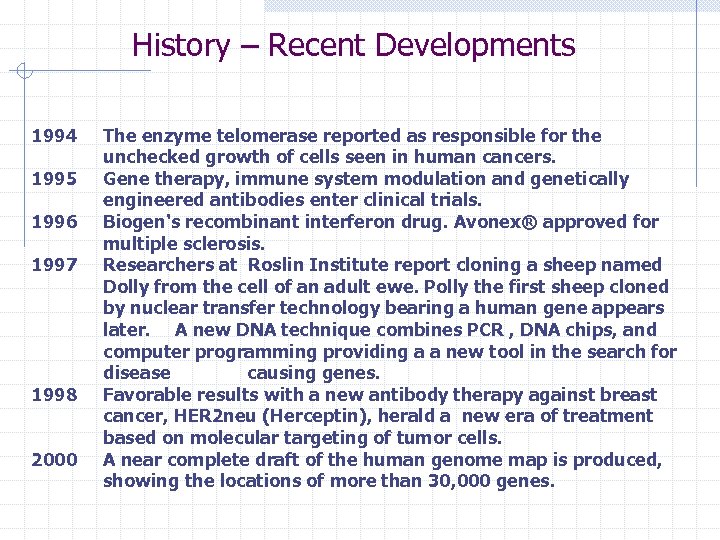 History – Recent Developments

1994 The enzyme telomerase reported as responsible for the unchecked growth of cells seen in human cancers.

1995 Gene therapy, immune system modulation and genetically engineered antibodies enter clinical trials.

1996 Biogen's recombinant interferon drug. Avonex® approved for multiple sclerosis.

1997 Researchers at Roslin Institute report cloning a sheep named Dolly from the cell of an adult ewe. Polly the first sheep cloned by nuclear transfer technology bearing a human gene appears later. A new DNA technique combines PCR , DNA chips, and computer programming providing a a new tool in the search for disease causing genes.

1998 Favorable results with a new antibody therapy against breast cancer, HER2neu (Herceptin), herald a new era of treatment based on molecular targeting of tumor cells.

2000 A near complete draft of the human genome map is produced, showing the locations of more than 30,000 genes.